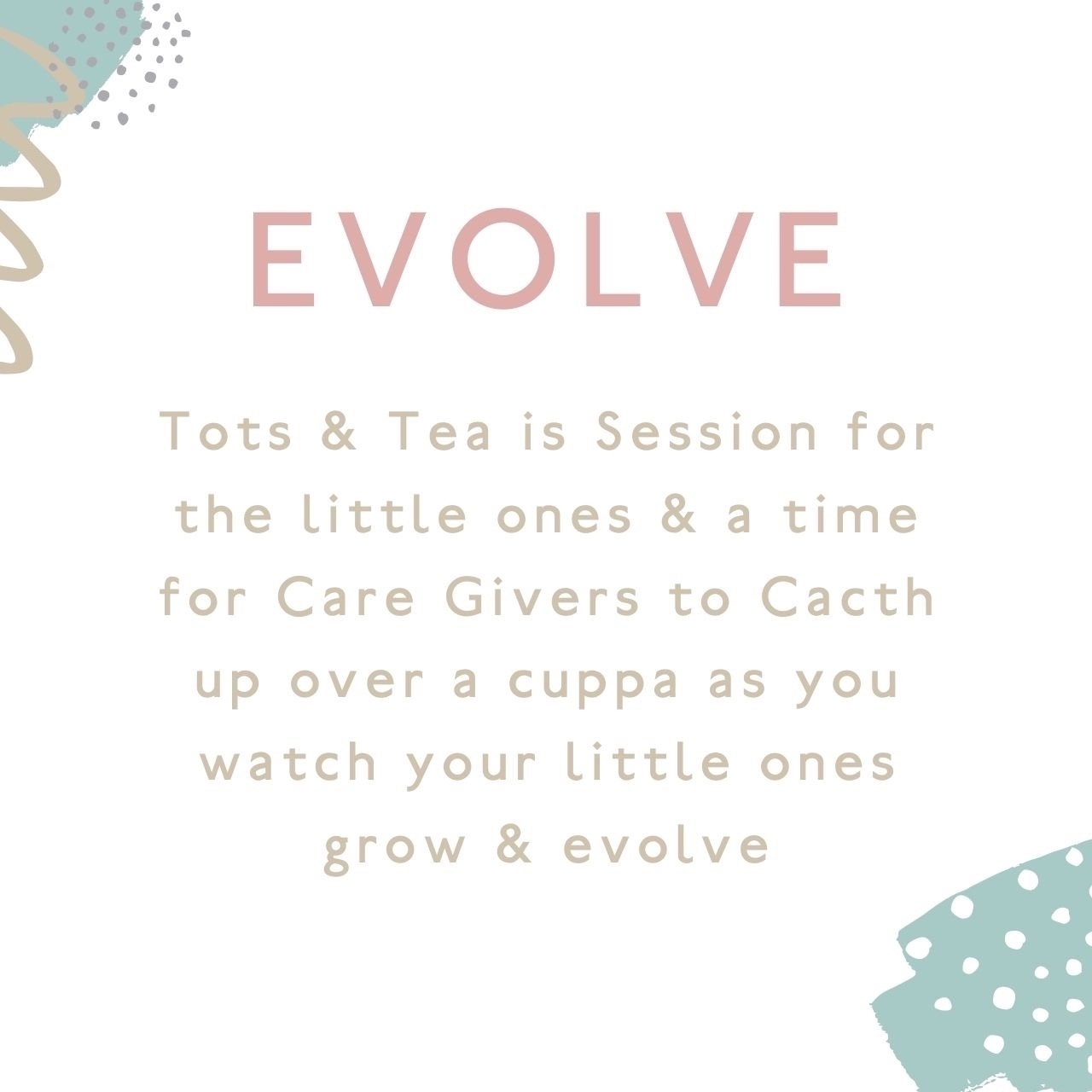 EVOLVE

Tots & Tea is Session for the little ones & a time for Care Givers to Cacth up over a cuppa as you watch your little ones grow & evolve